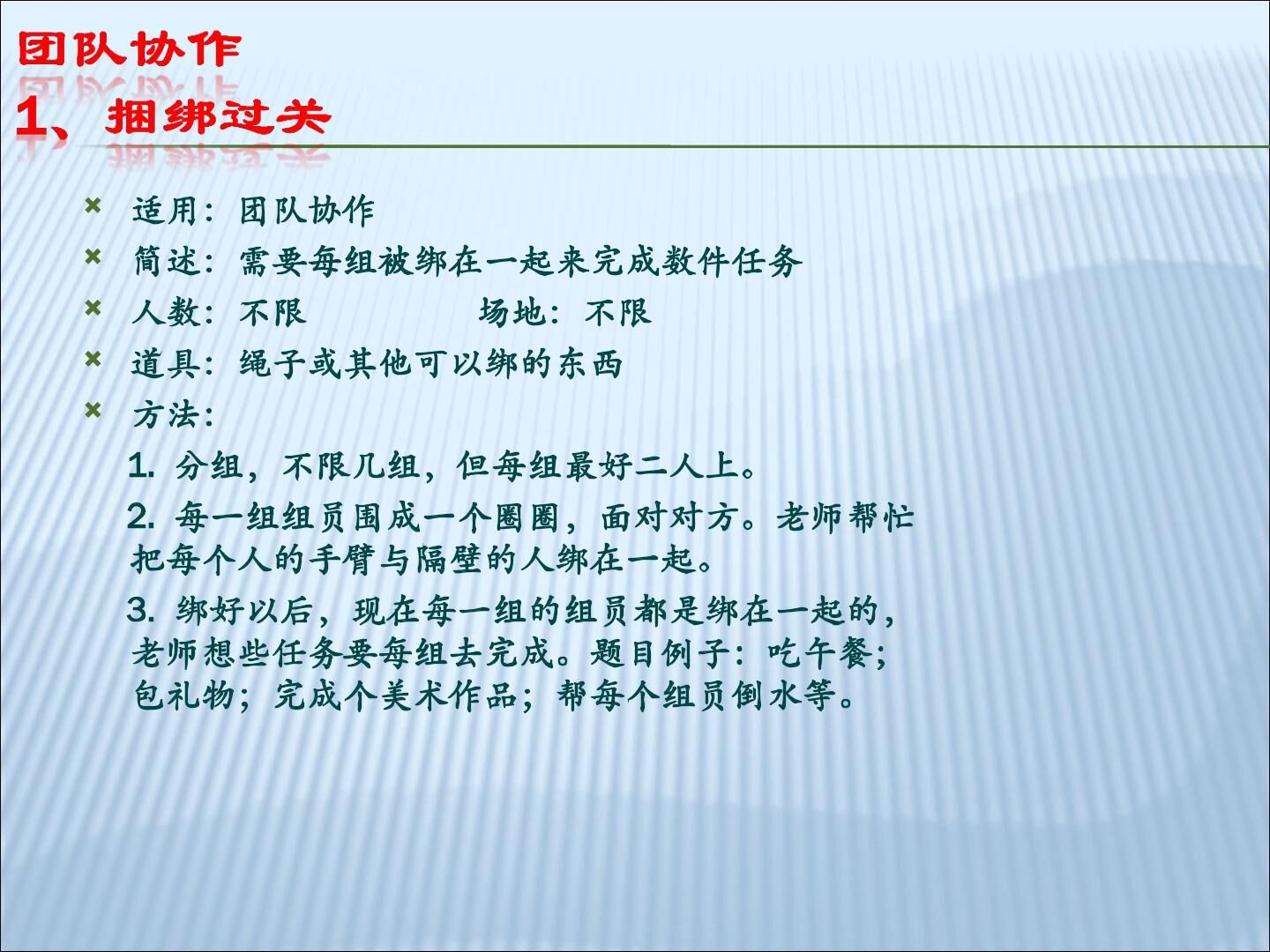 团队协作
1、捆绑过关

适用：团队协作
简述：需要每组被绑在一起来完成数件任务
人数：不限　　　　场地：不限
道具：绳子或其他可以绑的东西
方法：

1. 分组，不限几组，但每组最好二人上。

2. 每一组组员围成一个圈圈，面对对方。老师帮忙把每个人的手臂与隔壁的人绑在一起。

3. 绑好以后，现在每一组的组员都是绑在一起的，老师想些任务要每组去完成。题目例子：吃午餐；包礼物；完成个美术作品；帮每个组员倒水等。